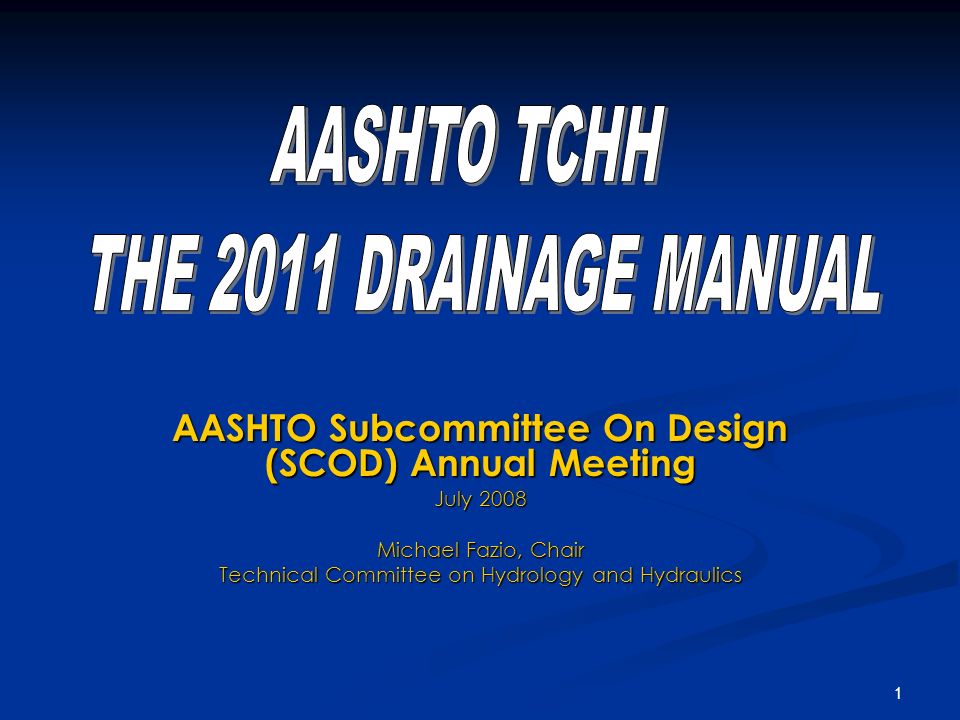 AASHTO TCHH
THE 2011 DRAINAGE MANUAL

AASHTO Subcommittee On Design (SCOD) Annual Meeting
July 2008

Michael Fazio, Chair
Technical Committee on Hydrology and Hydraulics

1